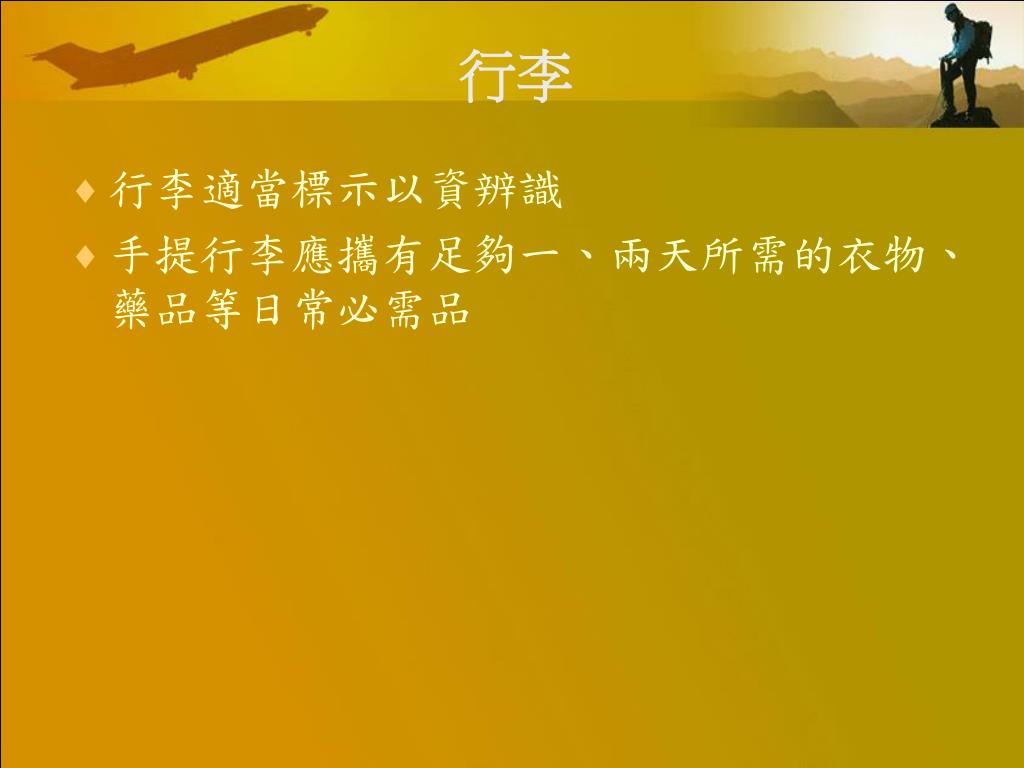 行李

♦ 行李適當標示以資辨識
♦ 手提行李應攜有足夠一、兩天所需的衣物、藥品等日常必需品